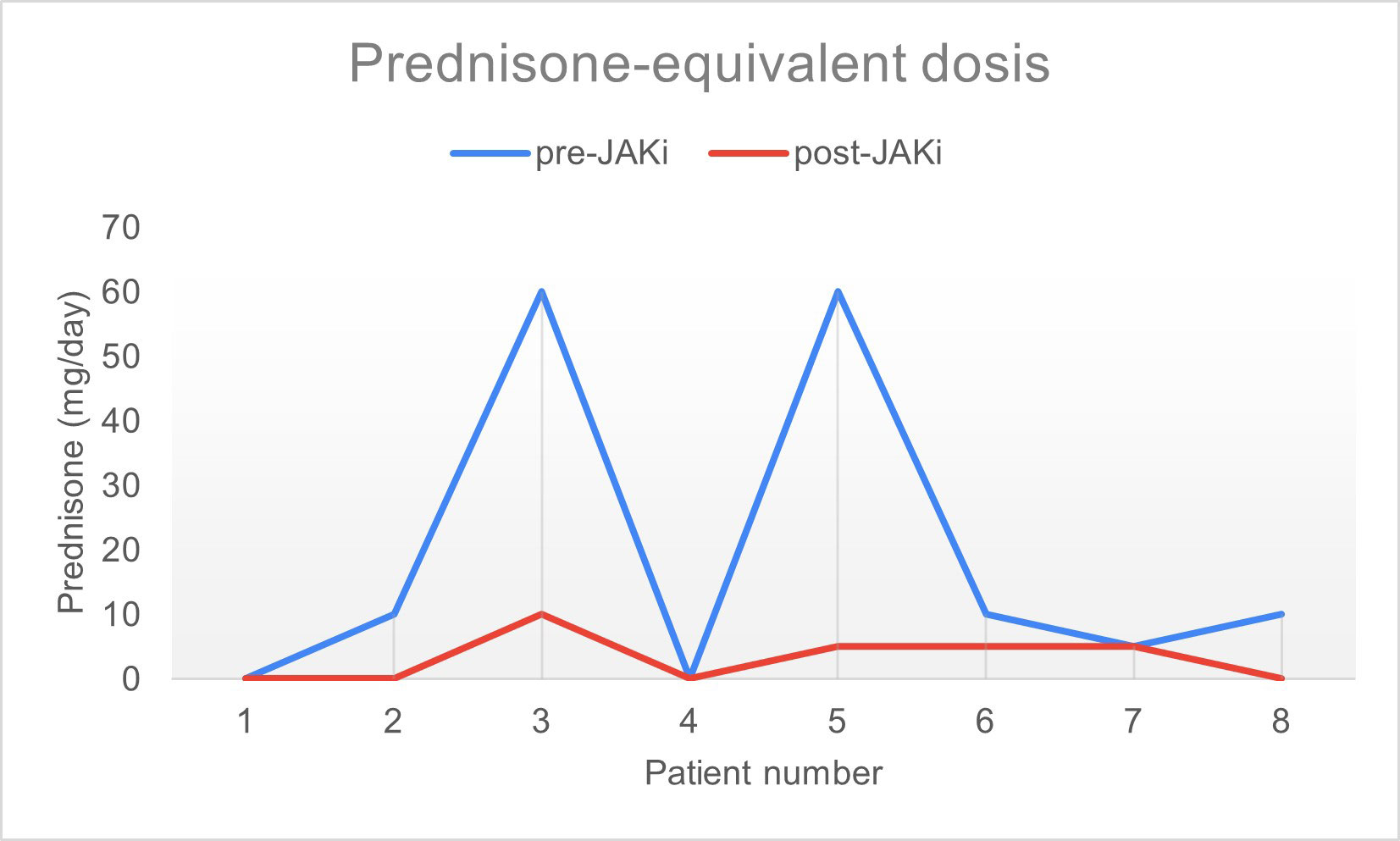 Prednisone-equivalent dosis

pre-JAKi post-JAKi

Prednisone (mg/day)

70
60
50
40
30
20
10
0

1 2 3 4 5 6 7 8

Patient number